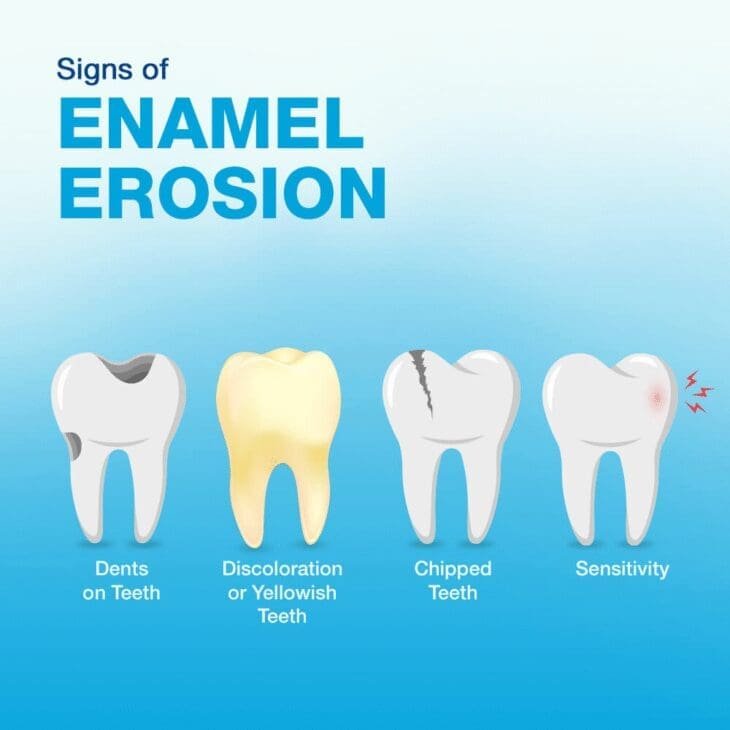 Signs of
ENAMEL
EROSION

Dents on Teeth

Discoloration or Yellowish Teeth

Chipped Teeth

Sensitivity